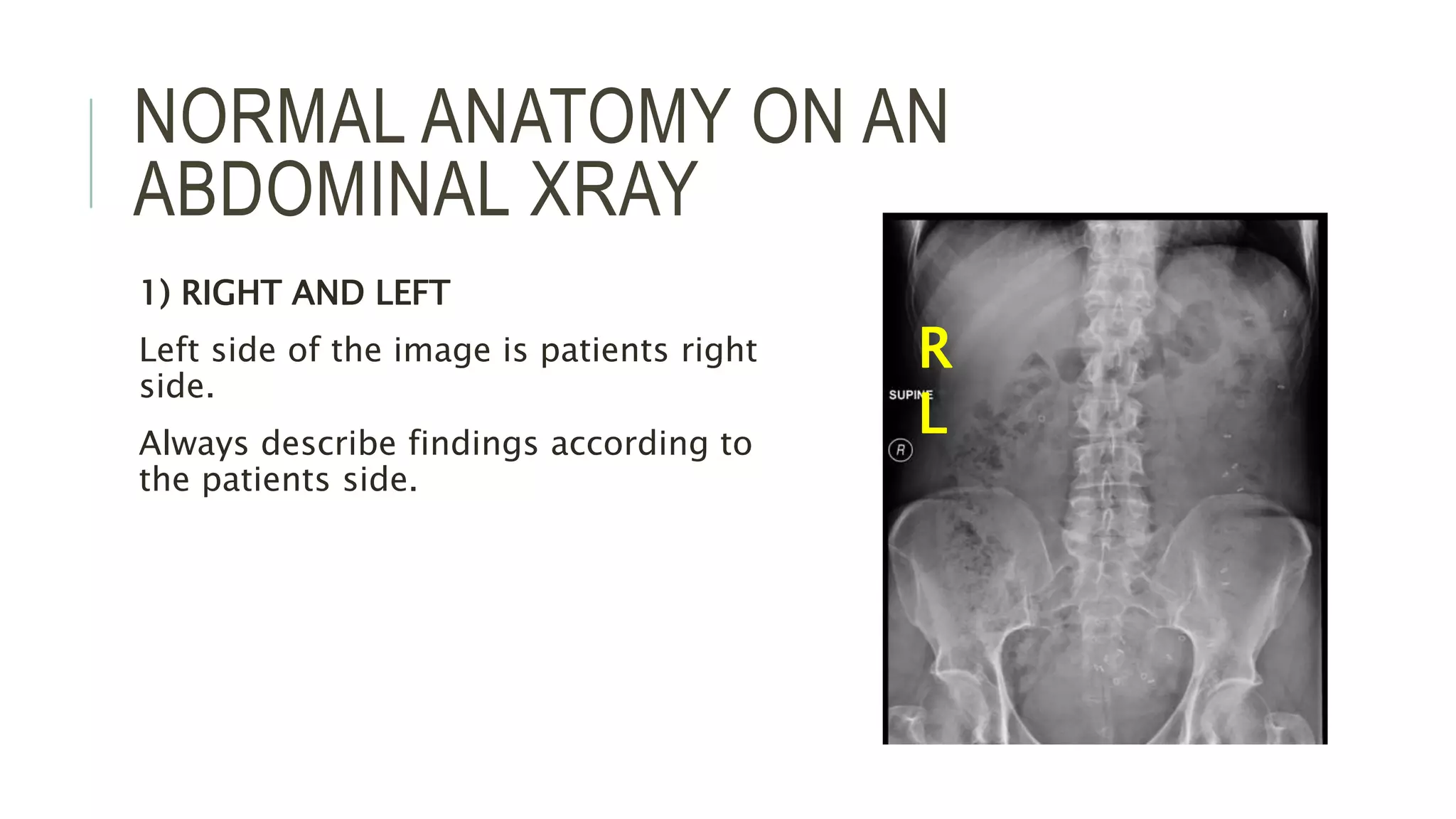 NORMAL ANATOMY ON AN ABDOMINAL XRAY

1) RIGHT AND LEFT

Left side of the image is patients right side.

Always describe findings according to the patients side.

R

SUPINE

L

R